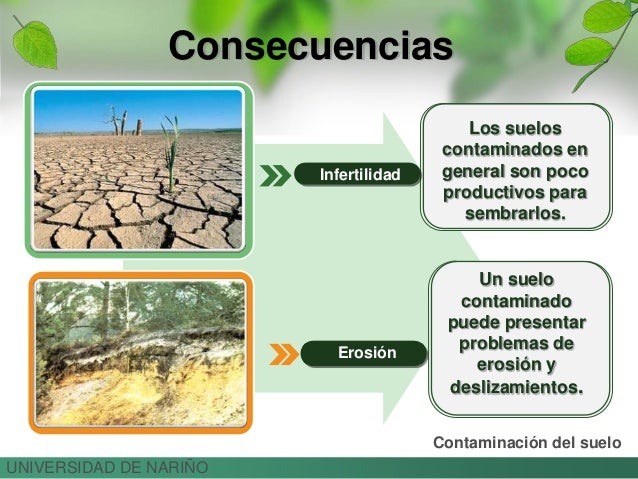 Consecuencias

Infertilidad

Los suelos contaminados en general son poco productivos para sembrarlos.

Erosión

Un suelo contaminado puede presentar problemas de erosión y deslizamientos.

Contaminación del suelo

UNIVERSIDAD DE NARIÑO